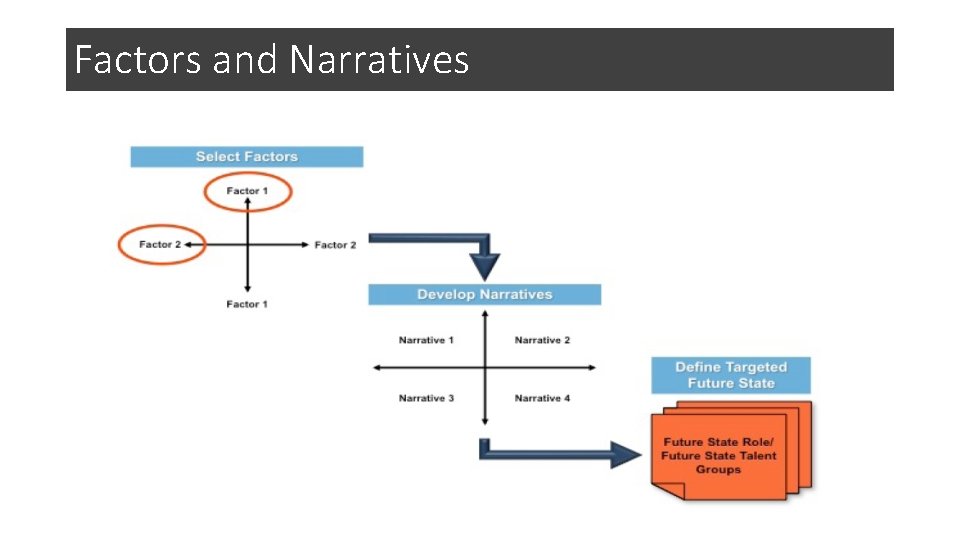 Factors and Narratives

Select Factors

Factor 1

Factor 2

Factor 2

Factor 1

Develop Narratives

Narrative 1

Narrative 2

Narrative 3

Narrative 4

Define Targeted Future State

Future State Role/ Future State Talent Groups